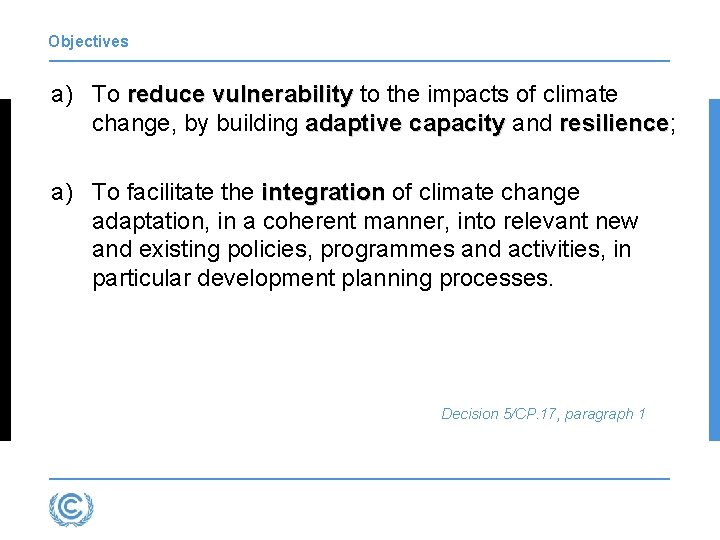 Objectives

a) To reduce vulnerability to the impacts of climate change, by building adaptive capacity and resilience;

a) To facilitate the integration of climate change adaptation, in a coherent manner, into relevant new and existing policies, programmes and activities, in particular development planning processes.

Decision 5/CP.17, paragraph 1